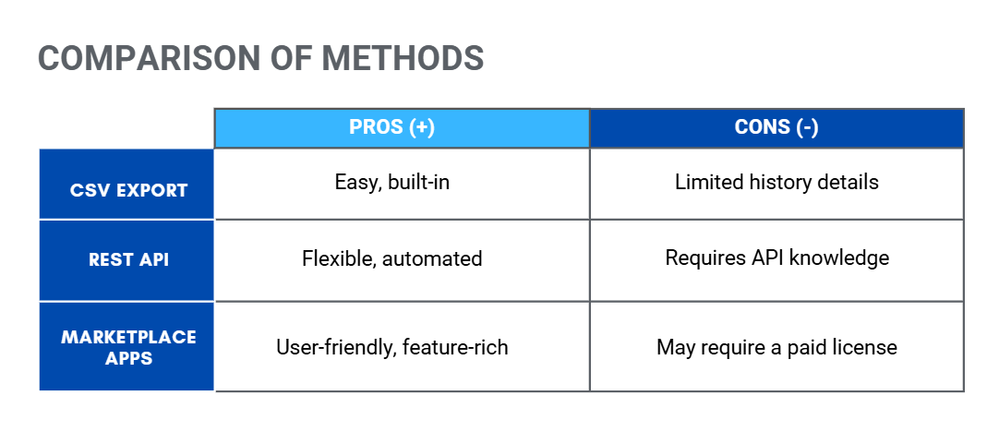 COMPARISON OF METHODS

| | PROS (+) | CONS (-) |
|---|---|---|
| CSV EXPORT | Easy, built-in | Limited history details |
| REST API | Flexible, automated | Requires API knowledge |
| MARKETPLACE APPS | User-friendly, feature-rich | May require a paid license |